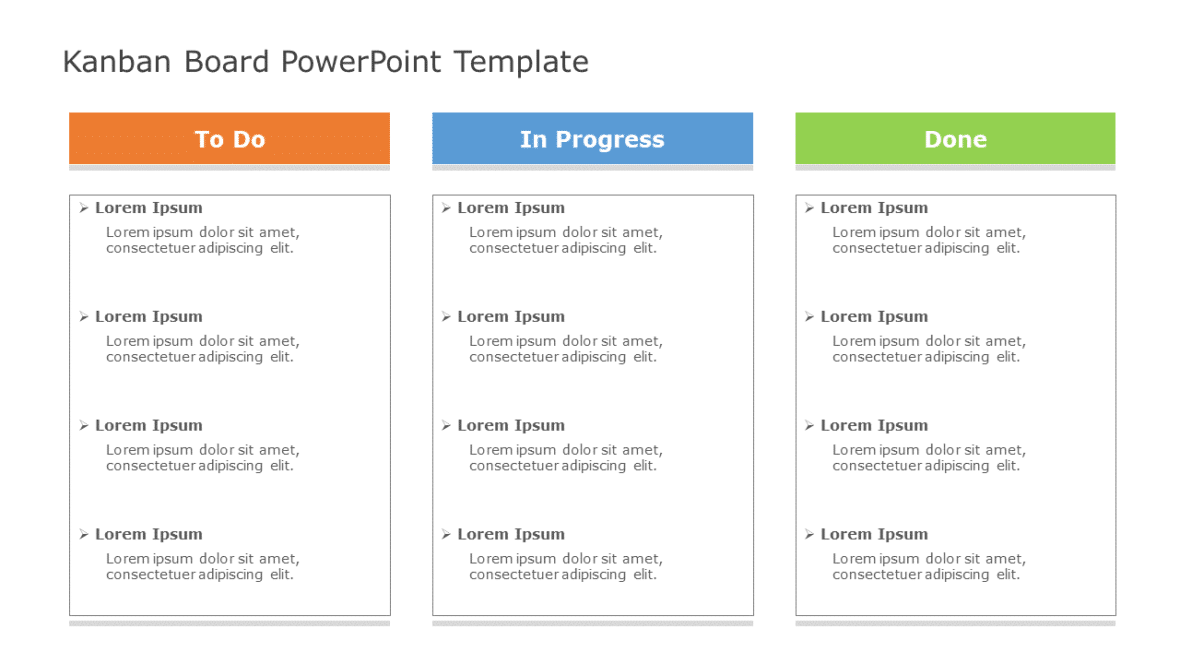 Kanban Board PowerPoint Template

To Do

➢ Lorem Ipsum
Lorem ipsum dolor sit amet, consectetuer adipiscing elit.

➢ Lorem Ipsum
Lorem ipsum dolor sit amet, consectetuer adipiscing elit.

➢ Lorem Ipsum
Lorem ipsum dolor sit amet, consectetuer adipiscing elit.

➢ Lorem Ipsum
Lorem ipsum dolor sit amet, consectetuer adipiscing elit.

In Progress

➢ Lorem Ipsum
Lorem ipsum dolor sit amet, consectetuer adipiscing elit.

➢ Lorem Ipsum
Lorem ipsum dolor sit amet, consectetuer adipiscing elit.

➢ Lorem Ipsum
Lorem ipsum dolor sit amet, consectetuer adipiscing elit.

➢ Lorem Ipsum
Lorem ipsum dolor sit amet, consectetuer adipiscing elit.

Done

➢ Lorem Ipsum
Lorem ipsum dolor sit amet, consectetuer adipiscing elit.

➢ Lorem Ipsum
Lorem ipsum dolor sit amet, consectetuer adipiscing elit.

➢ Lorem Ipsum
Lorem ipsum dolor sit amet, consectetuer adipiscing elit.

➢ Lorem Ipsum
Lorem ipsum dolor sit amet, consectetuer adipiscing elit.